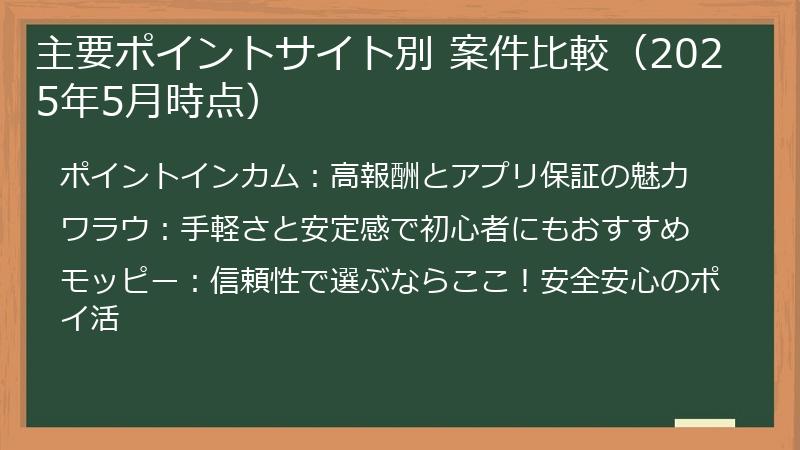 主要ポイントサイト別 案件比較（2025年5月時点）

ポイントインカム：高報酬とアプリ保証の魅力

ワラウ：手軽さと安定感で初心者にもおすすめ

モッピー：信頼性で選ぶならここ！安全安心のポイ活